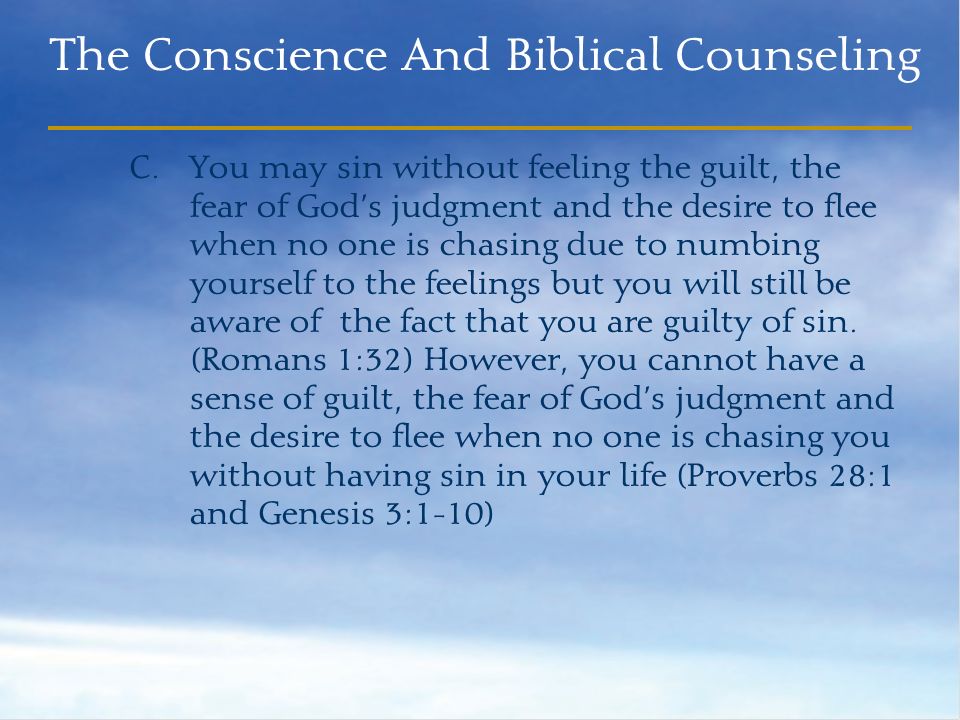 The Conscience And Biblical Counseling

C. You may sin without feeling the guilt, the fear of God's judgment and the desire to flee when no one is chasing due to numbing yourself to the feelings but you will still be aware of the fact that you are guilty of sin. (Romans 1:32) However, you cannot have a sense of guilt, the fear of God's judgment and the desire to flee when no one is chasing you without having sin in your life (Proverbs 28:1 and Genesis 3:1-10)